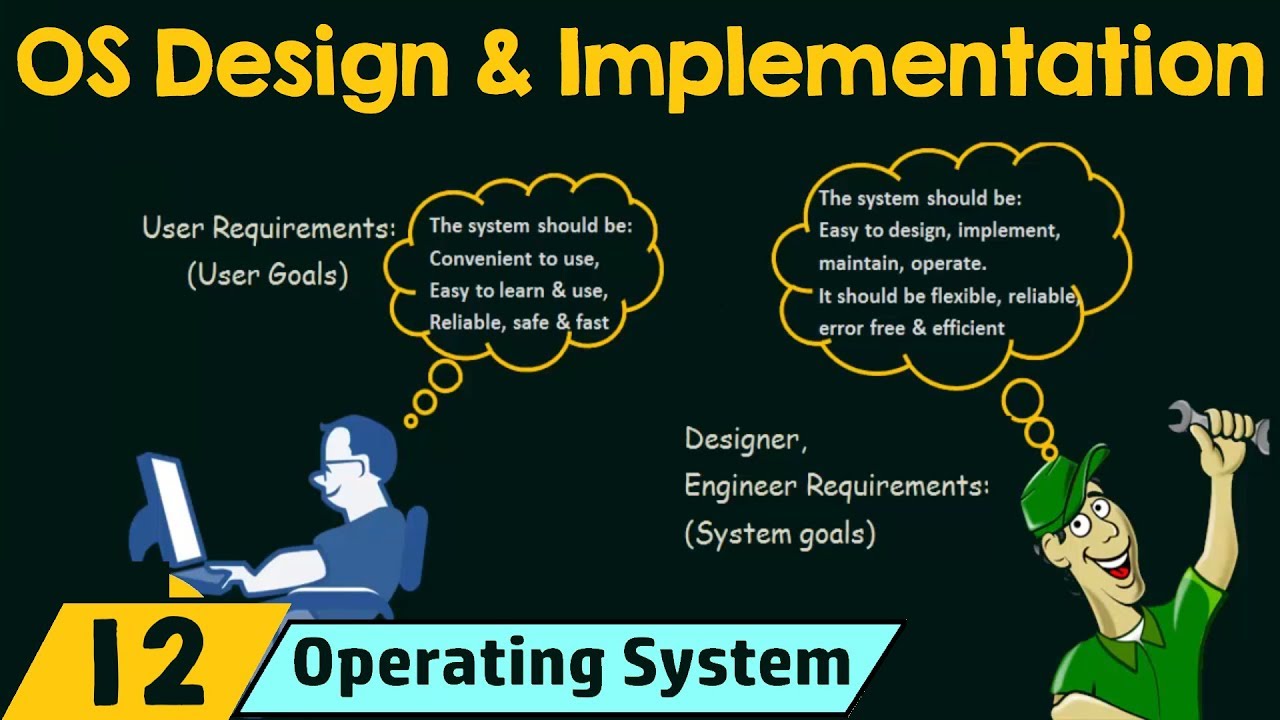 OS Design & Implementation

User Requirements:
(User Goals)

The system should be:
Convenient to use,
Easy to learn & use,
Reliable, safe & fast

The system should be:
Easy to design, implement, maintain, operate.
It should be flexible, reliable, error free & efficient

Designer,
Engineer Requirements:
(System goals)

12

Operating System